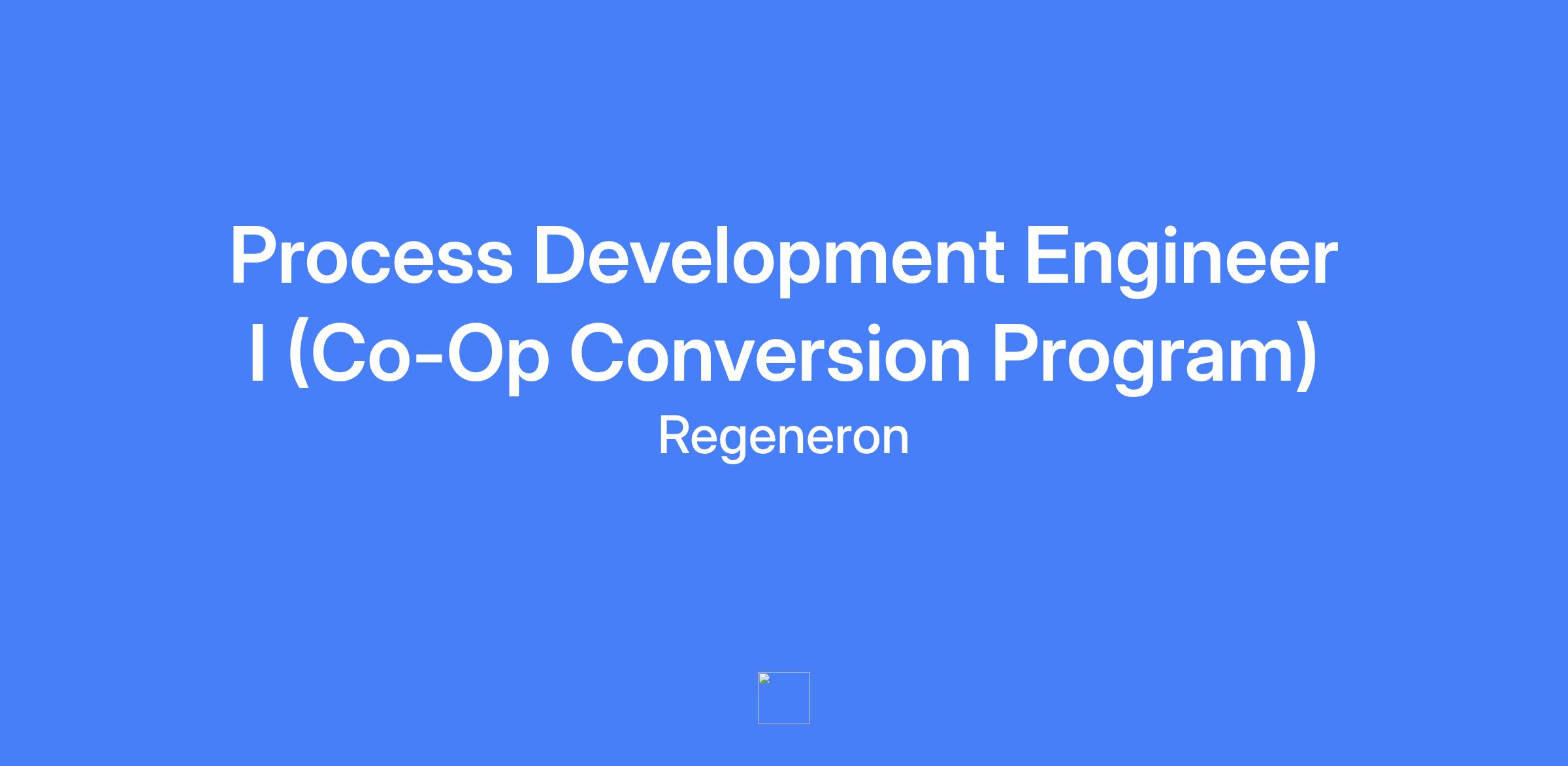 Process Development Engineer I (Co-Op Conversion Program)

Regeneron